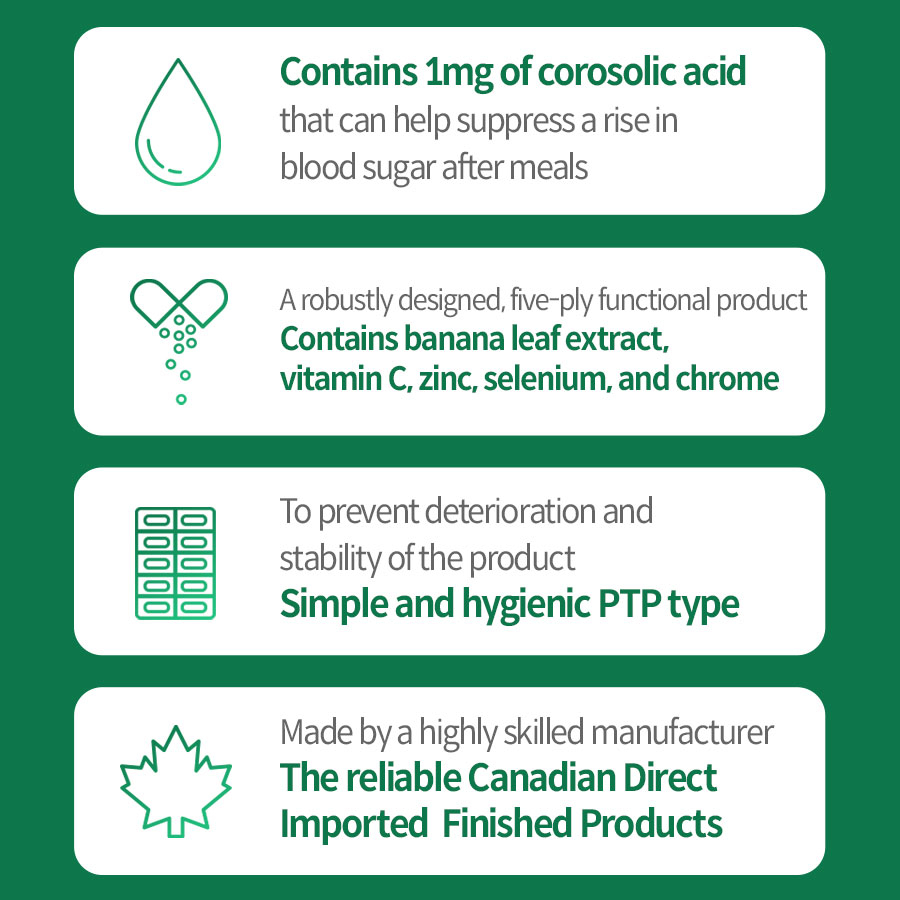 Contains 1mg of corosolic acid
that can help suppress a rise in blood sugar after meals

A robustly designed, five-ply functional product
Contains banana leaf extract, vitamin C, zinc, selenium, and chrome

To prevent deterioration and stability of the product
Simple and hygienic PTP type

Made by a highly skilled manufacturer
The reliable Canadian Direct Imported Finished Products